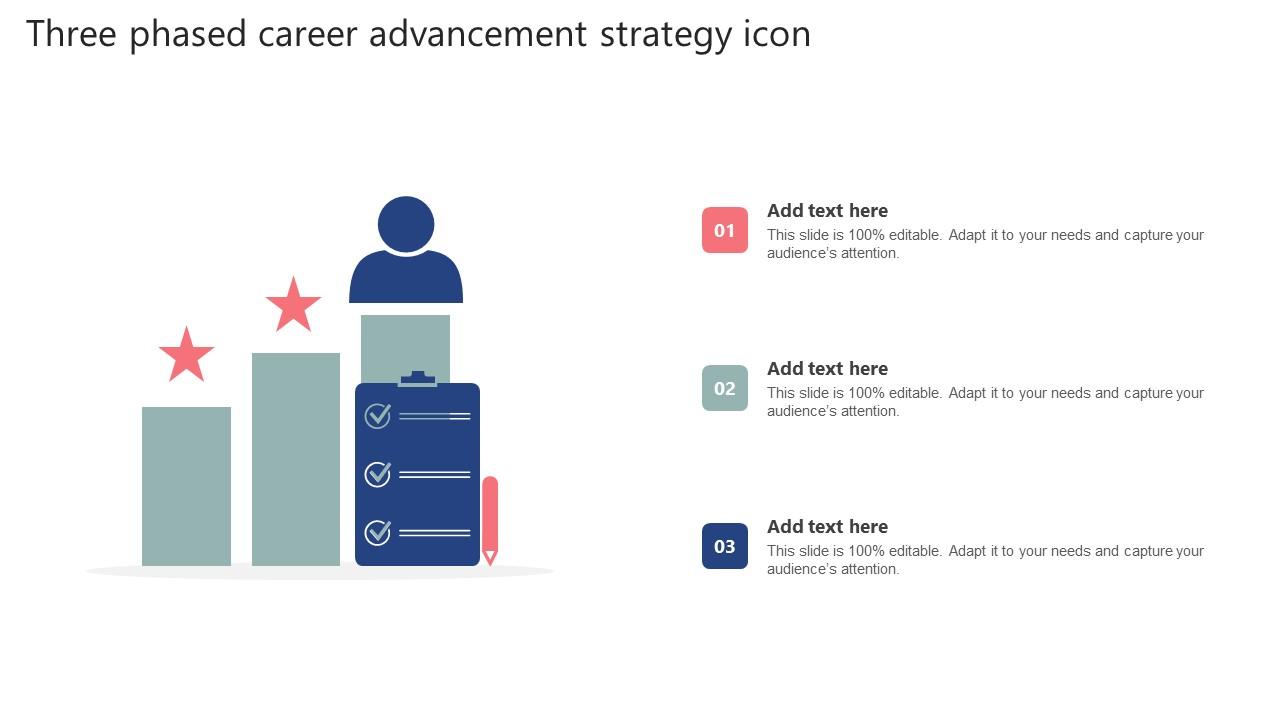 Three phased career advancement strategy icon

01
Add text here
This slide is 100% editable. Adapt it to your needs and capture your audience's attention.

02
Add text here
This slide is 100% editable. Adapt it to your needs and capture your audience's attention.

03
Add text here
This slide is 100% editable. Adapt it to your needs and capture your audience's attention.